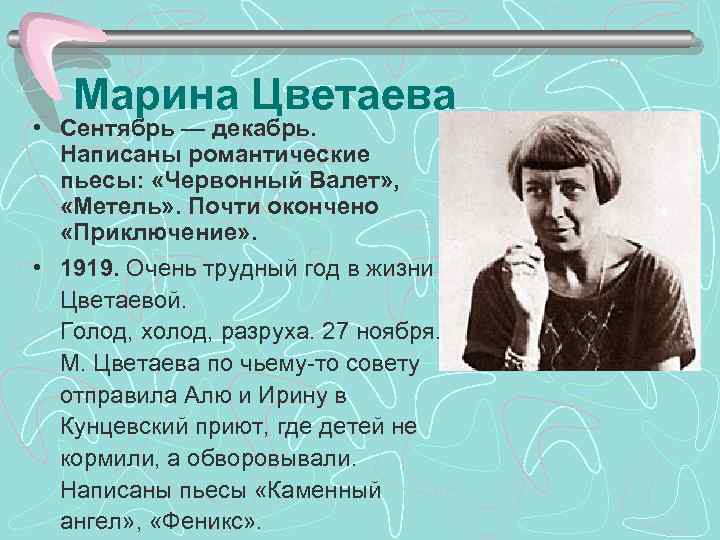 Марина Цветаева

• Сентябрь — декабрь. Написаны романтические пьесы: «Червонный Валет», «Метель». Почти окончено «Приключение».

• 1919. Очень трудный год в жизни Цветаевой.
Голод, холод, разруха. 27 ноября. М. Цветаева по чьему-то совету отправила Алю и Ирину в Кунцевский приют, где детей не кормили, а обворовывали. Написаны пьесы «Каменный ангел», «Феникс».